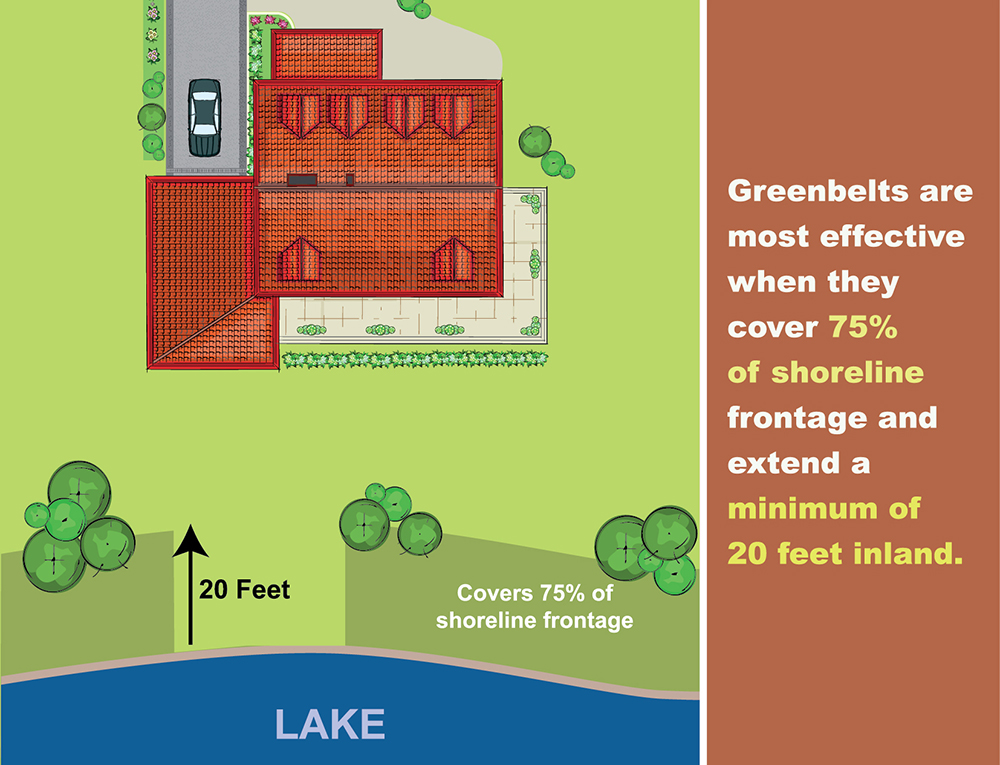 20 Feet

Covers 75% of shoreline frontage

LAKE

Greenbelts are most effective when they cover 75% of shoreline frontage and extend a minimum of 20 feet inland.